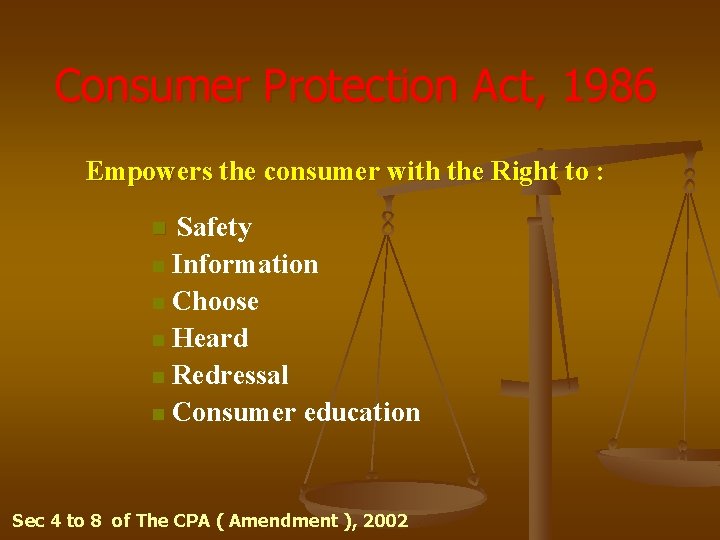 Consumer Protection Act, 1986

Empowers the consumer with the Right to :

- Safety
- Information
- Choose
- Heard
- Redressal
- Consumer education

Sec 4 to 8 of The CPA ( Amendment ), 2002